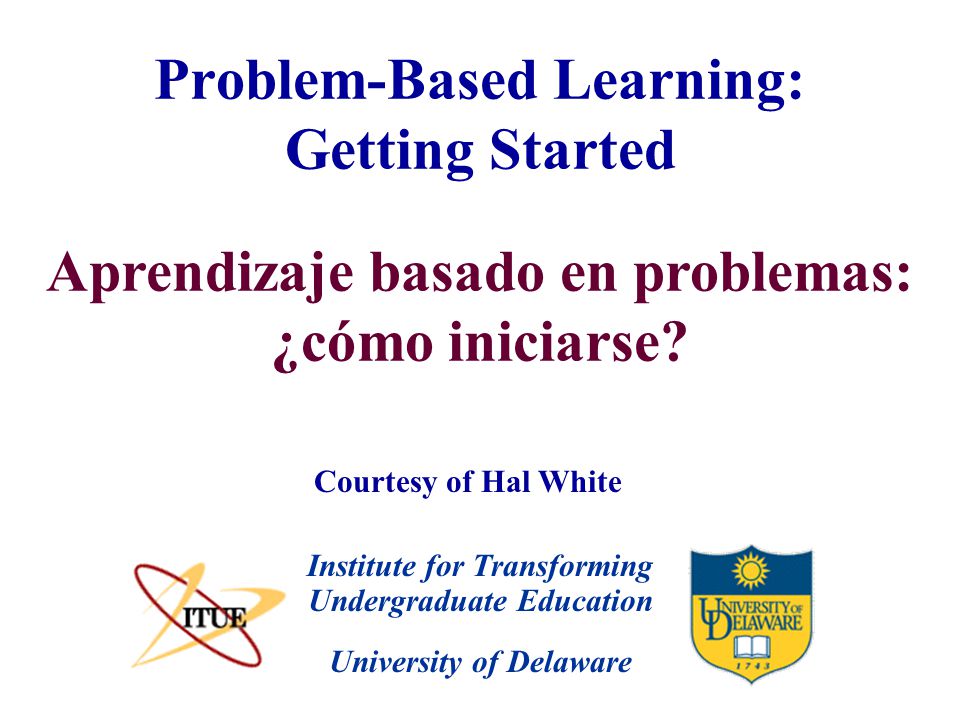 Problem-Based Learning: Getting Started

Aprendizaje basado en problemas: ¿cómo iniciarse?

Courtesy of Hal White

ITUE

Institute for Transforming Undergraduate Education

University of Delaware

UNIVERSITY OF DELAWARE
1743